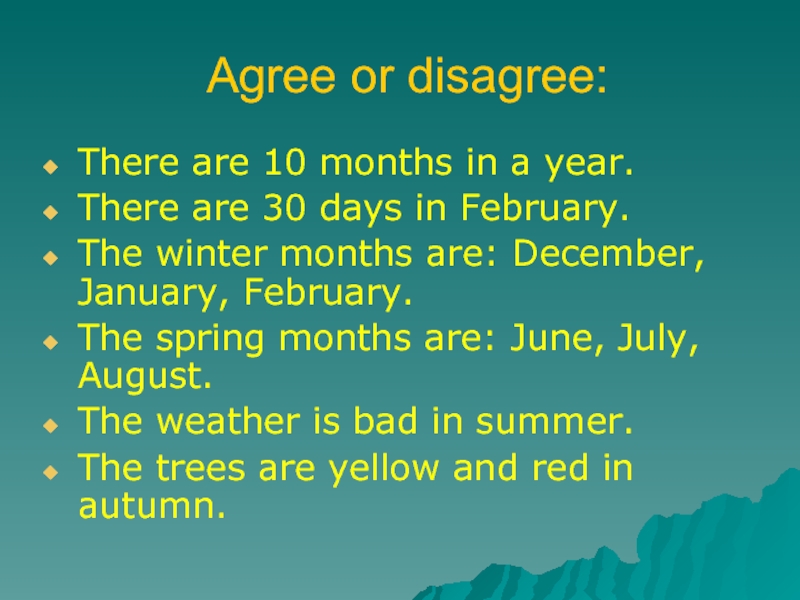 Agree or disagree:

- There are 10 months in a year.
- There are 30 days in February.
- The winter months are: December, January, February.
- The spring months are: June, July, August.
- The weather is bad in summer.
- The trees are yellow and red in autumn.